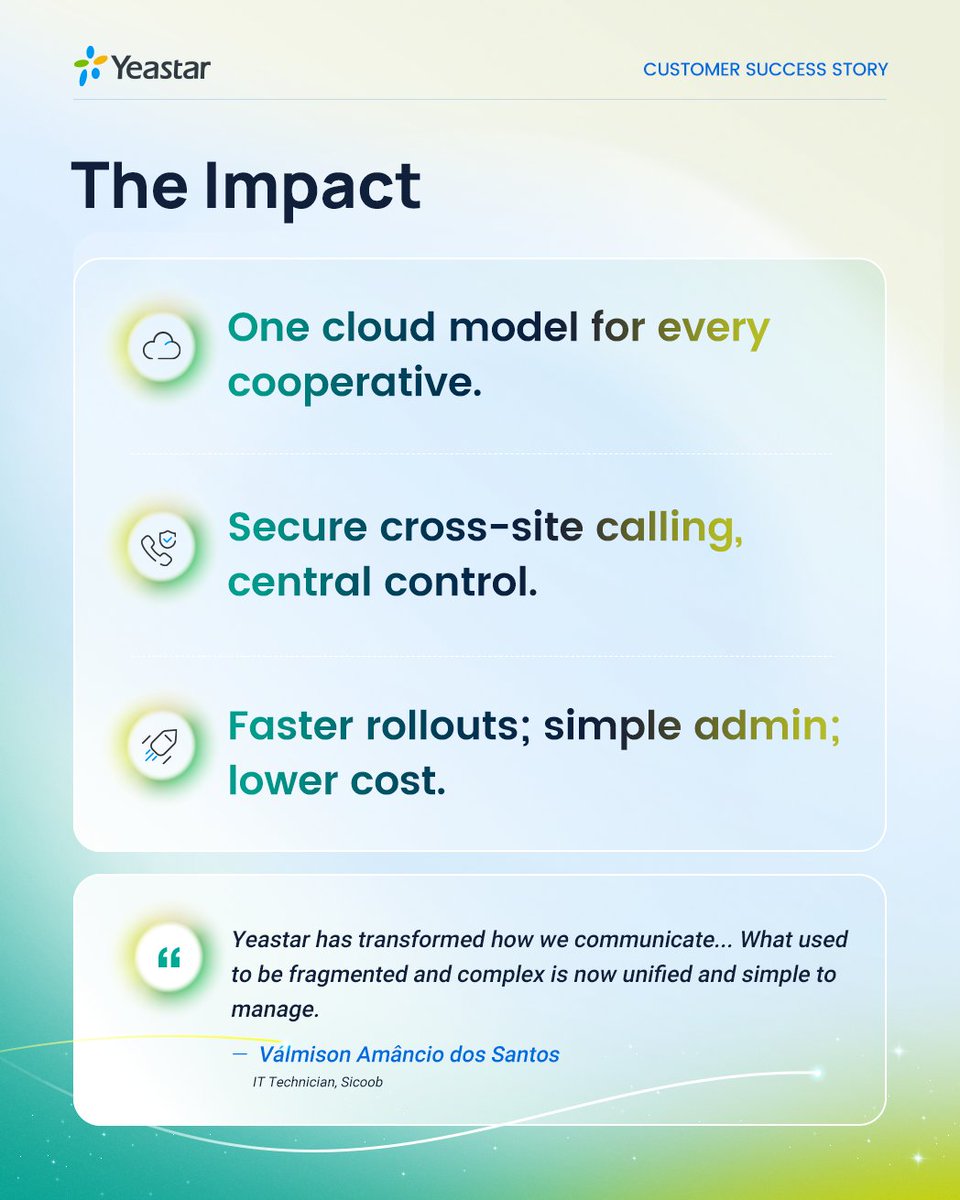 Yeastar

CUSTOMER SUCCESS STORY

The Impact

One cloud model for every cooperative.

Secure cross-site calling, central control.

Faster rollouts; simple admin; lower cost.

“

Yeastar has transformed how we communicate... What used to be fragmented and complex is now unified and simple to manage.

— Válmison Amâncio dos Santos

IT Technician, Sicoob